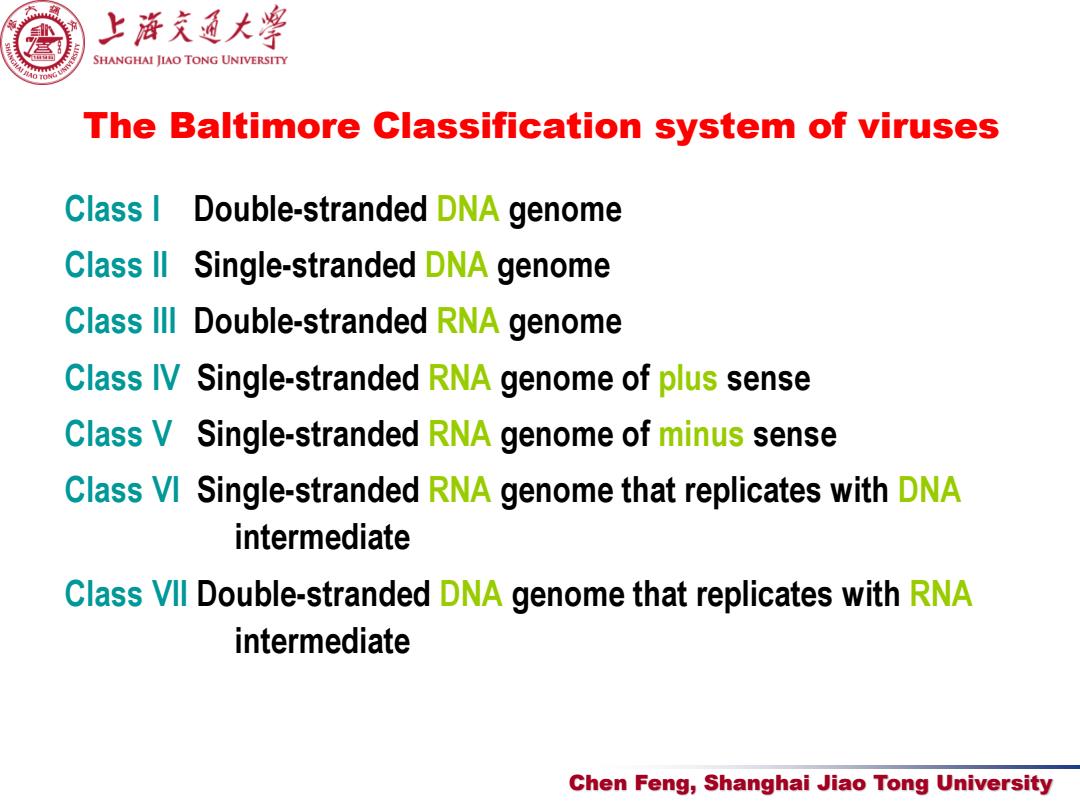 上海交通大學
SHANGHAI JIAO TONG UNIVERSITY

The Baltimore Classification system of viruses

Class I Double-stranded DNA genome
Class II Single-stranded DNA genome
Class III Double-stranded RNA genome
Class IV Single-stranded RNA genome of plus sense
Class V Single-stranded RNA genome of minus sense
Class VI Single-stranded RNA genome that replicates with DNA intermediate
Class VII Double-stranded DNA genome that replicates with RNA intermediate

Chen Feng, Shanghai Jiao Tong University